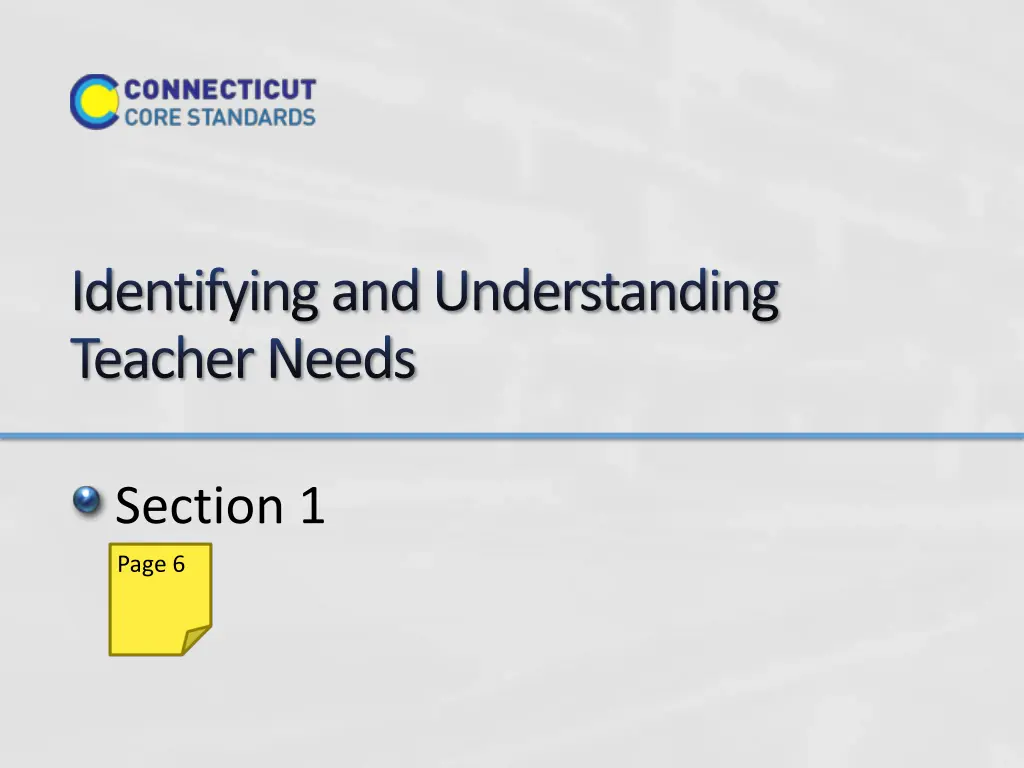 CONNECTICUT
CORE STANDARDS

Identifying and Understanding Teacher Needs

Section 1

Page 6